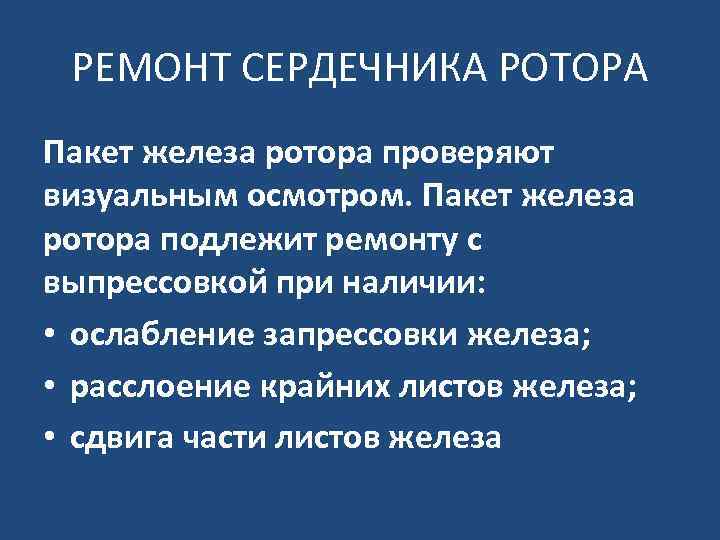 РЕМОНТ СЕРДЕЧНИКА РОТОРА

Пакет железа ротора проверяют визуальным осмотром. Пакет железа ротора подлежит ремонту с выпрессовкой при наличии:

• ослабление запрессовки железа;
• расслоение крайних листов железа;
• сдвига части листов железа